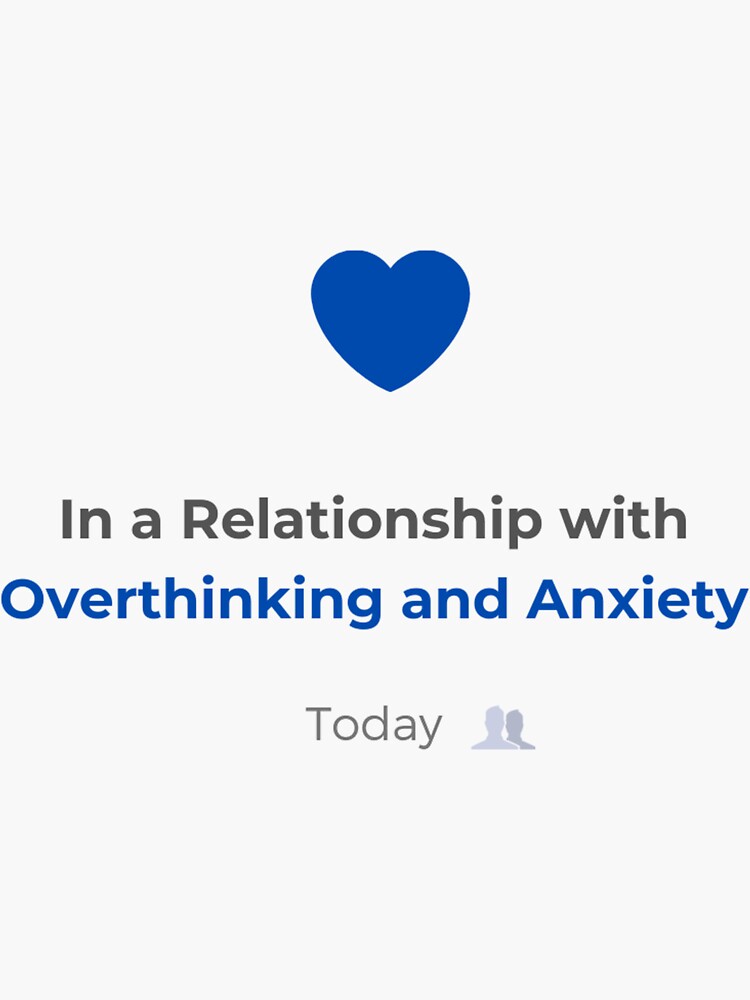 In a Relationship with
Overthinking and Anxiety

Today